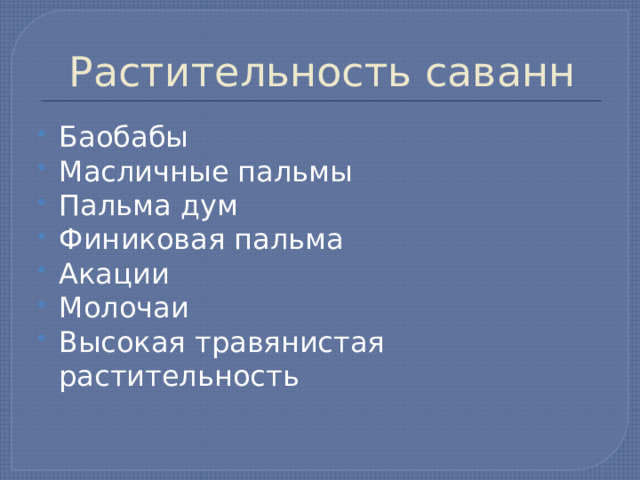 Растительность саванн

- Баобабы
- Масличные пальмы
- Пальма дум
- Финиковая пальма
- Акации
- Молочаи
- Высокая травянистая растительность